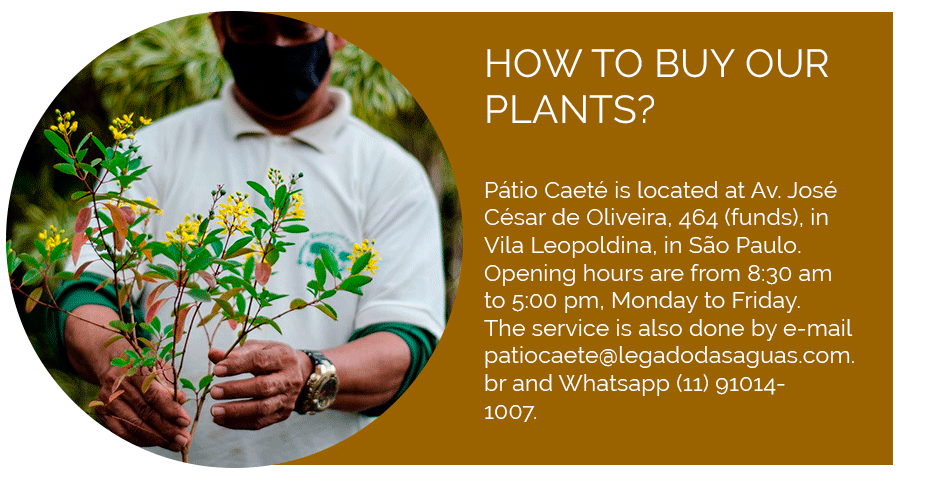 HOW TO BUY OUR PLANTS?

Pátio Caeté is located at Av. José César de Oliveira, 464 (funds), in Vila Leopoldina, in São Paulo. Opening hours are from 8:30 am to 5:00 pm, Monday to Friday. The service is also done by e-mail patiocaete@legadodasaguas.com.br and Whatsapp (11) 91014-1007.